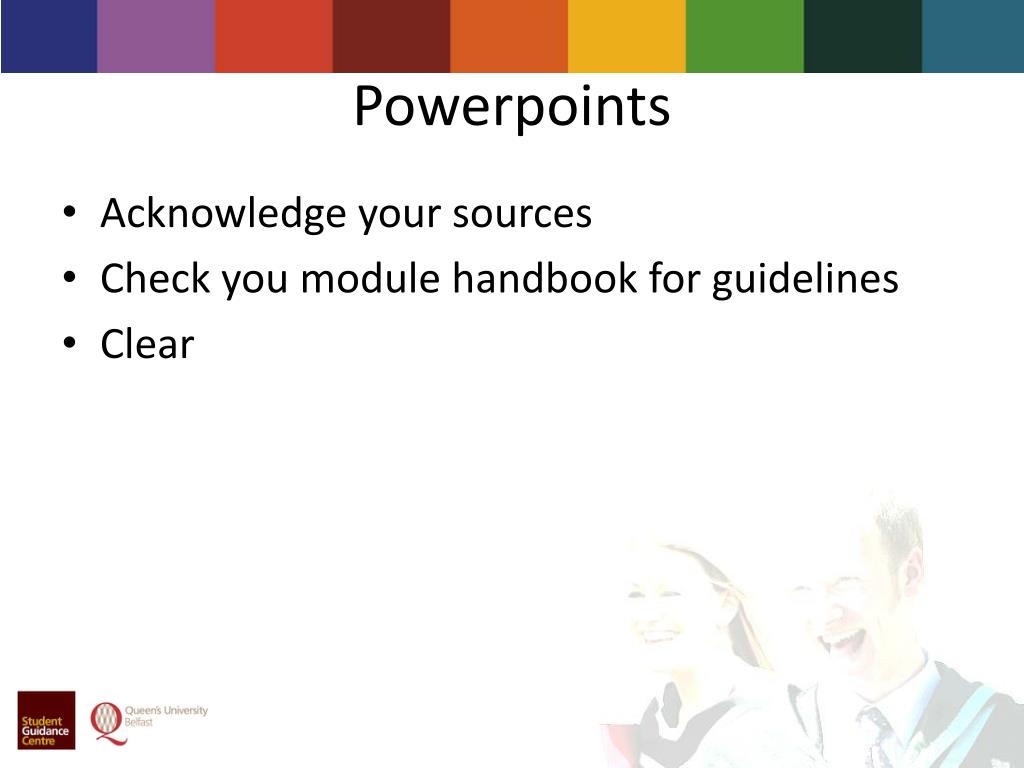 Powerpoints

• Acknowledge your sources
• Check you module handbook for guidelines
• Clear

Student Guidance Centre

Queen's University Belfast